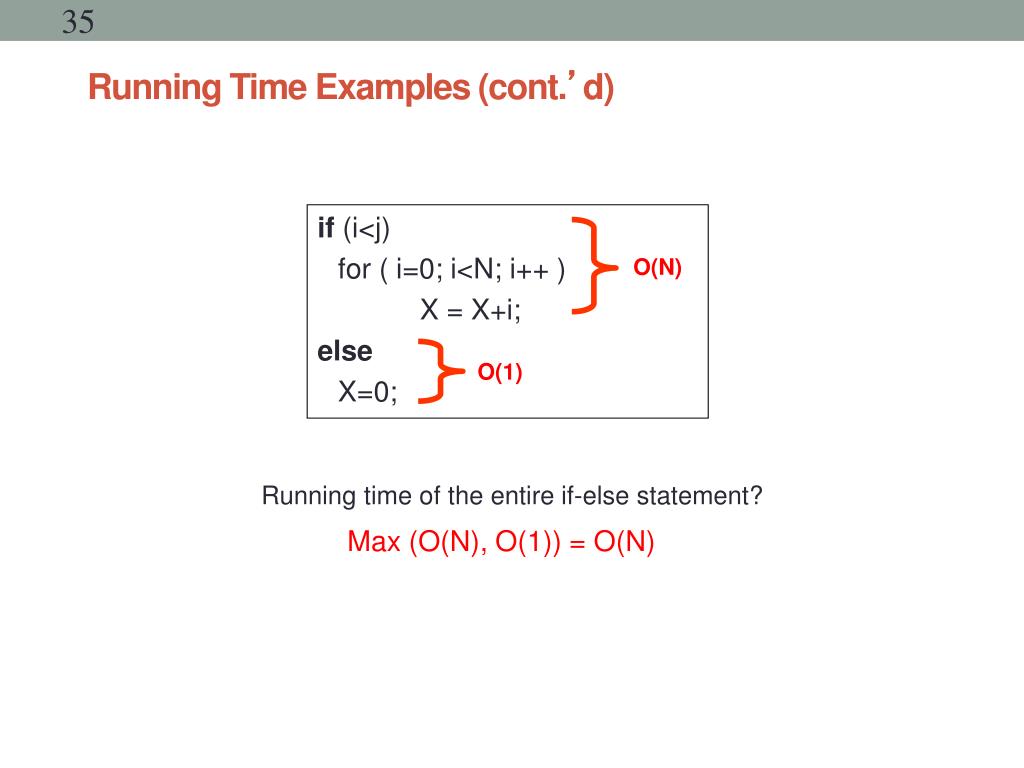 35

Running Time Examples (cont.’d)

if (i<j)
for ( i=0; i<N; i++ )
X = X+i;
else
X=0;

O(N)

O(1)

Running time of the entire if-else statement?

Max (O(N), O(1)) = O(N)